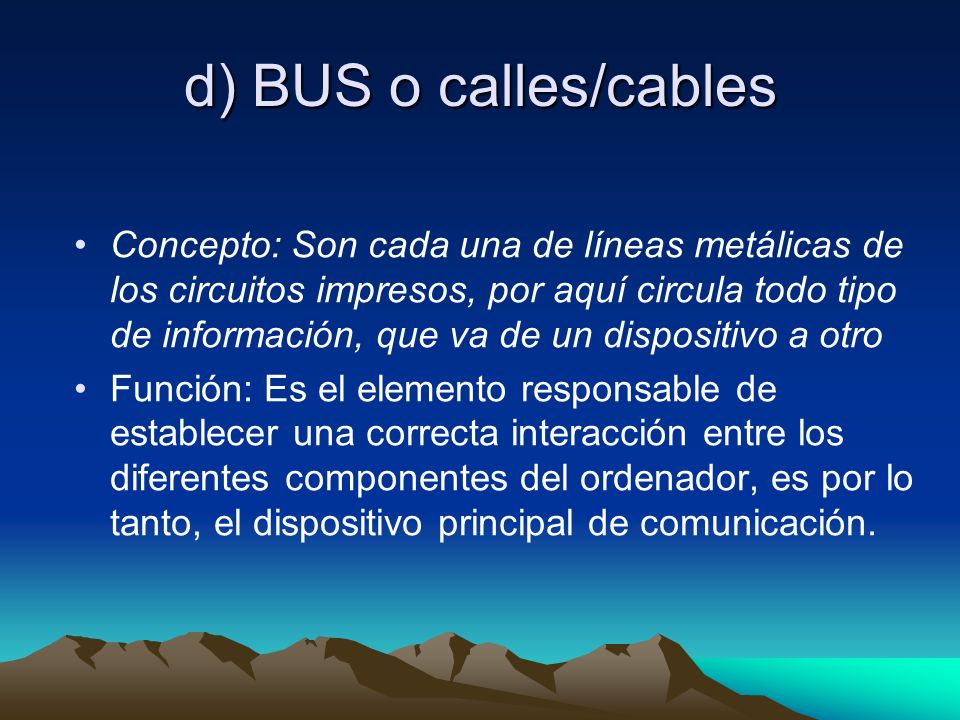 d) BUS o calles/cables

• Concepto: Son cada una de líneas metálicas de los circuitos impresos, por aquí circula todo tipo de información, que va de un dispositivo a otro

• Función: Es el elemento responsable de establecer una correcta interacción entre los diferentes componentes del ordenador, es por lo tanto, el dispositivo principal de comunicación.